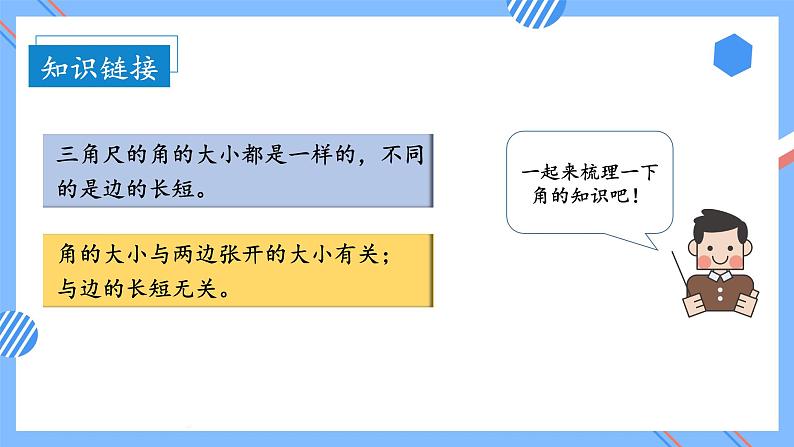 知识链接

三角尺的角的大小都是一样的，不同的是边的长短。

角的大小与两边张开的大小有关；与边的长短无关。

一起来梳理一下角的知识吧！